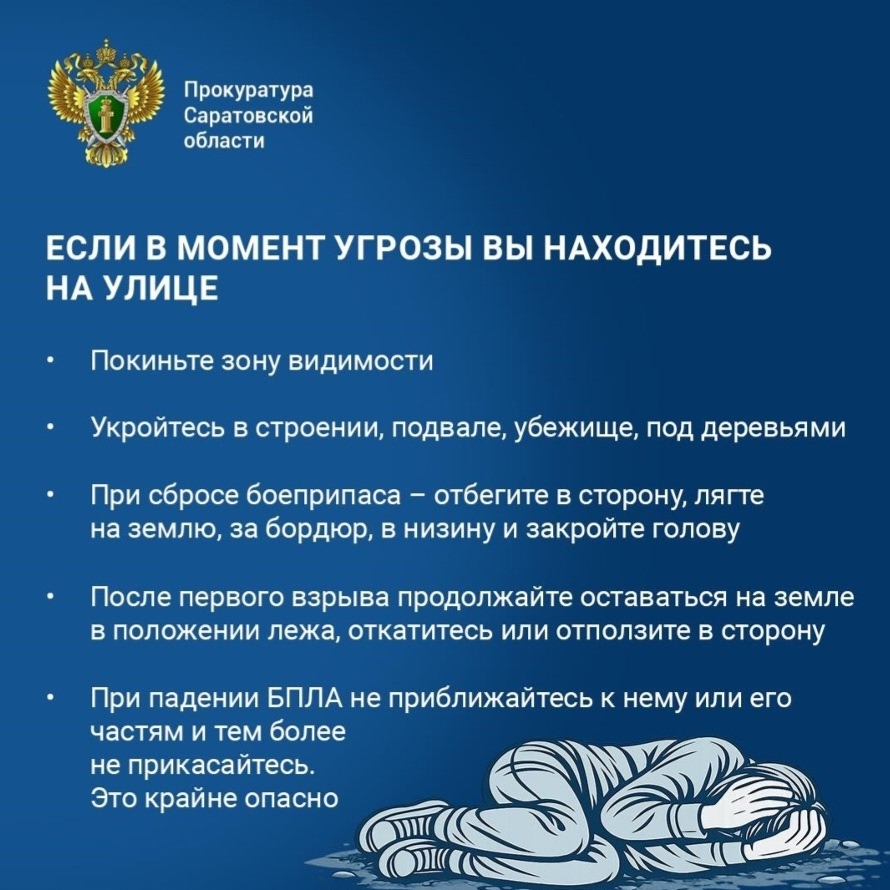 Прокуратура Саратовской области

ЕСЛИ В МОМЕНТ УГРОЗЫ ВЫ НАХОДИТЕСЬ НА УЛИЦЕ

• Покиньте зону видимости

• Укройтесь в строении, подвале, убежище, под деревьями

• При сбросе боеприпаса – отбегите в сторону, лягте на землю, за бордюр, в низину и закройте голову

• После первого взрыва продолжайте оставаться на земле в положении лежа, откатитесь или отползите в сторону

• При падении БПЛА не приближайтесь к нему или его частям и тем более не прикасайтесь. Это крайне опасно